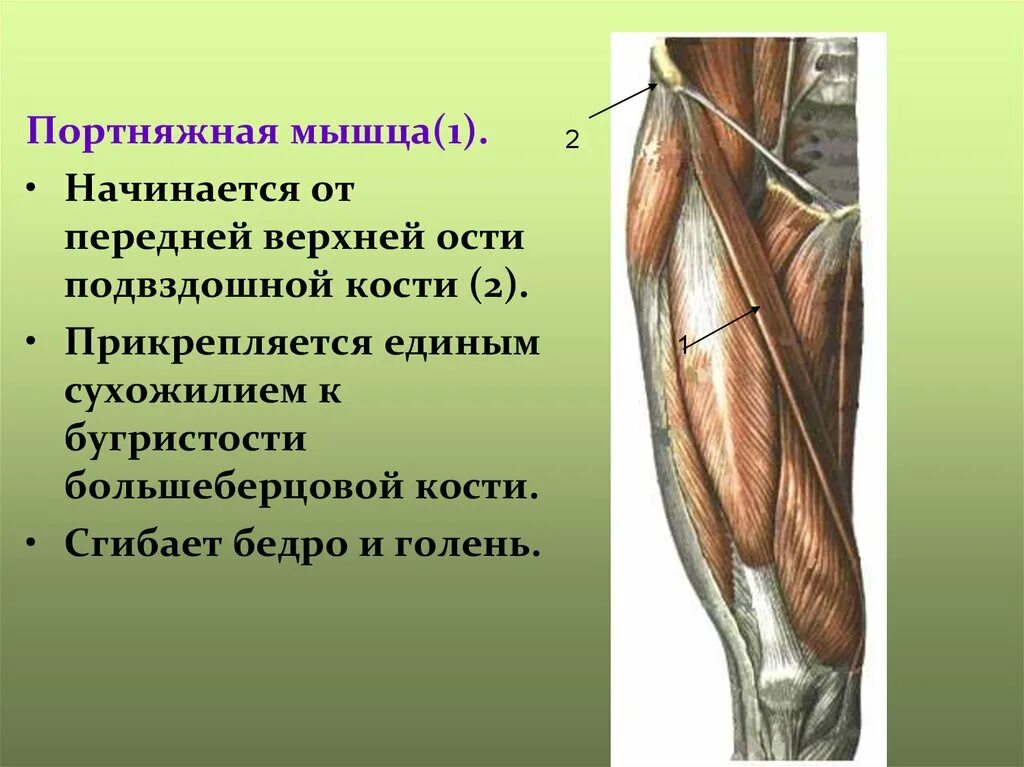 Портняжная мышца(1).

• Начинается от передней верхней ости подвздошной кости (2).

• Прикрепляется единым сухожилием к бугристости большеберцовой кости.

• Сгибает бедро и голень.

2

1